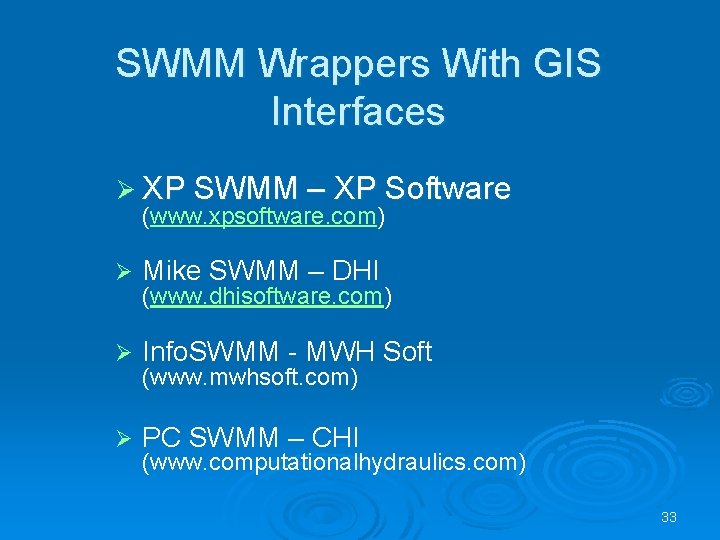 SWMM Wrappers With GIS Interfaces

➢ XP SWMM – XP Software (www.xpsoftware.com)

➢ Mike SWMM – DHI (www.dhisoftware.com)

➢ InfoSWMM - MWH Soft (www.mwhsoft.com)

➢ PC SWMM – CHI (www.computationalhydraulics.com)

33